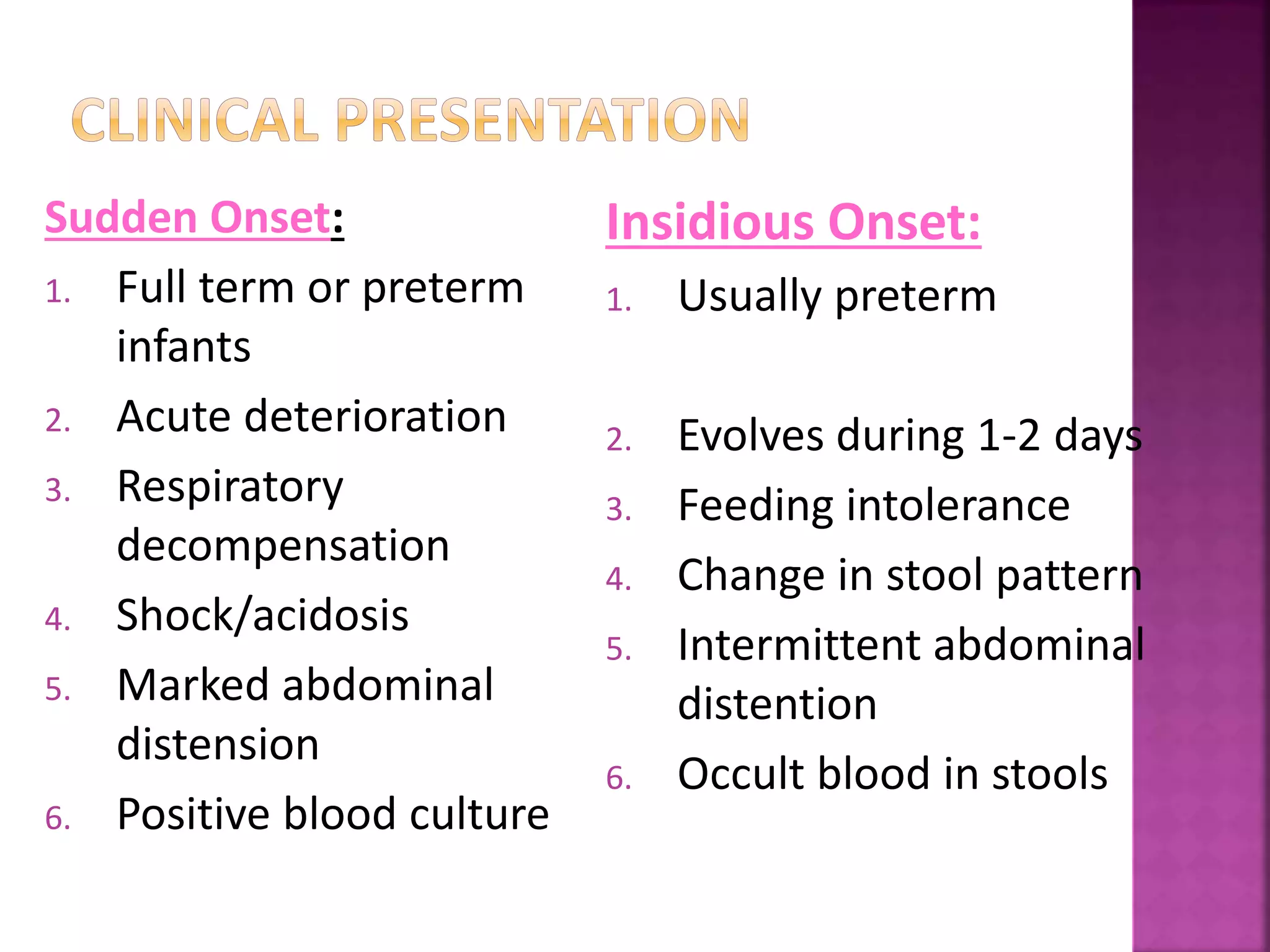 CLINICAL PRESENTATION

Sudden Onset:

1. Full term or preterm infants
2. Acute deterioration
3. Respiratory decompensation
4. Shock/acidosis
5. Marked abdominal distension
6. Positive blood culture

Insidious Onset:

1. Usually preterm
2. Evolves during 1-2 days
3. Feeding intolerance
4. Change in stool pattern
5. Intermittent abdominal distention
6. Occult blood in stools